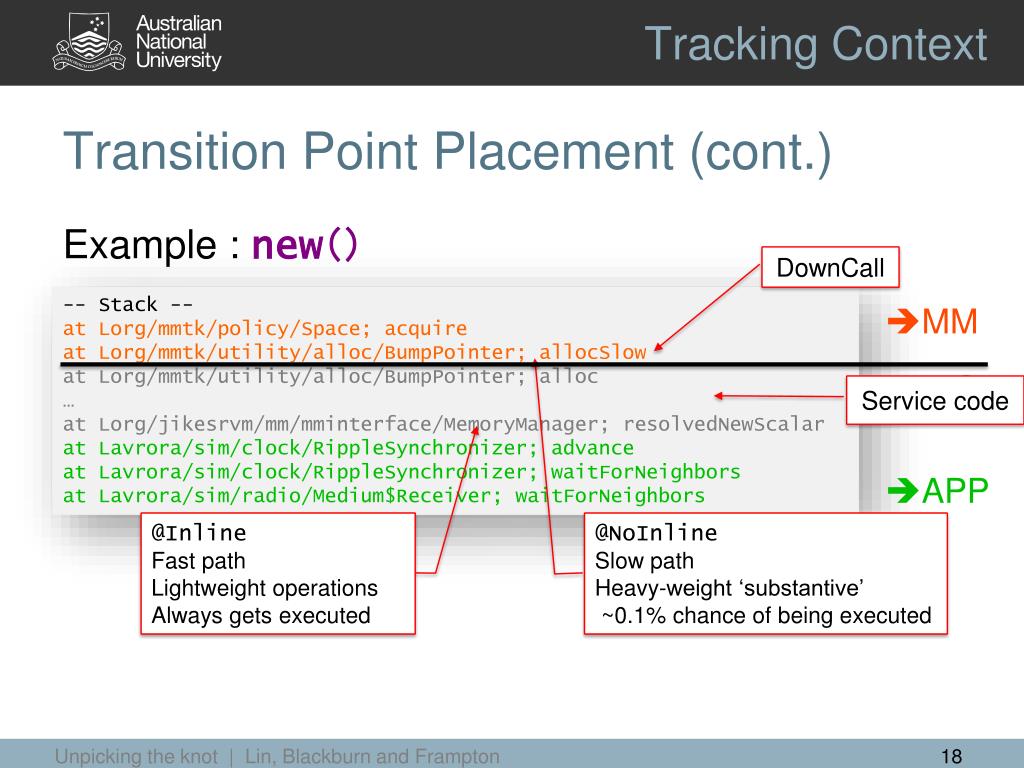 Australian National University

Tracking Context

Transition Point Placement (cont.)

Example : new()

DownCall

-- Stack --
at Lorg/mmtk/policy/Space; acquire
at Lorg/mmtk/utility/alloc/BumpPointer; allocSlow
at Lorg/mmtk/utility/alloc/BumpPointer; alloc
…
at Lorg/jikesrvm/mm/mminterface/MemoryManager; resolvedNewScalar
at Lavrora/sim/clock/RippleSynchronizer; advance
at Lavrora/sim/clock/RippleSynchronizer; waitForNeighbors
at Lavrora/sim/radio/Medium$Receiver; waitForNeighbors

➔MM

Service code

➔APP

@Inline
Fast path
Lightweight operations
Always gets executed

@NoInline
Slow path
Heavy-weight ‘substantive’
~0.1% chance of being executed

Unpicking the knot | Lin, Blackburn and Frampton

18